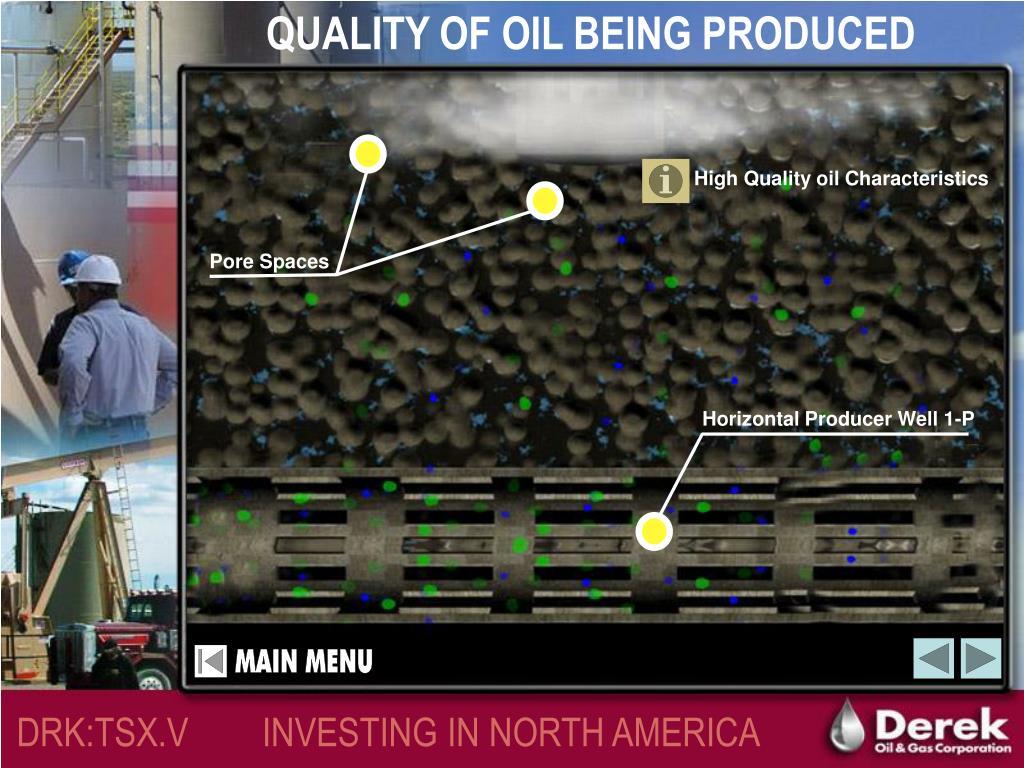 QUALITY OF OIL BEING PRODUCED

High Quality oil Characteristics

Pore Spaces

Horizontal Producer Well 1-P

MAIN MENU

DRK:TSX.V INVESTING IN NORTH AMERICA

Derek
Oil & Gas Corporation